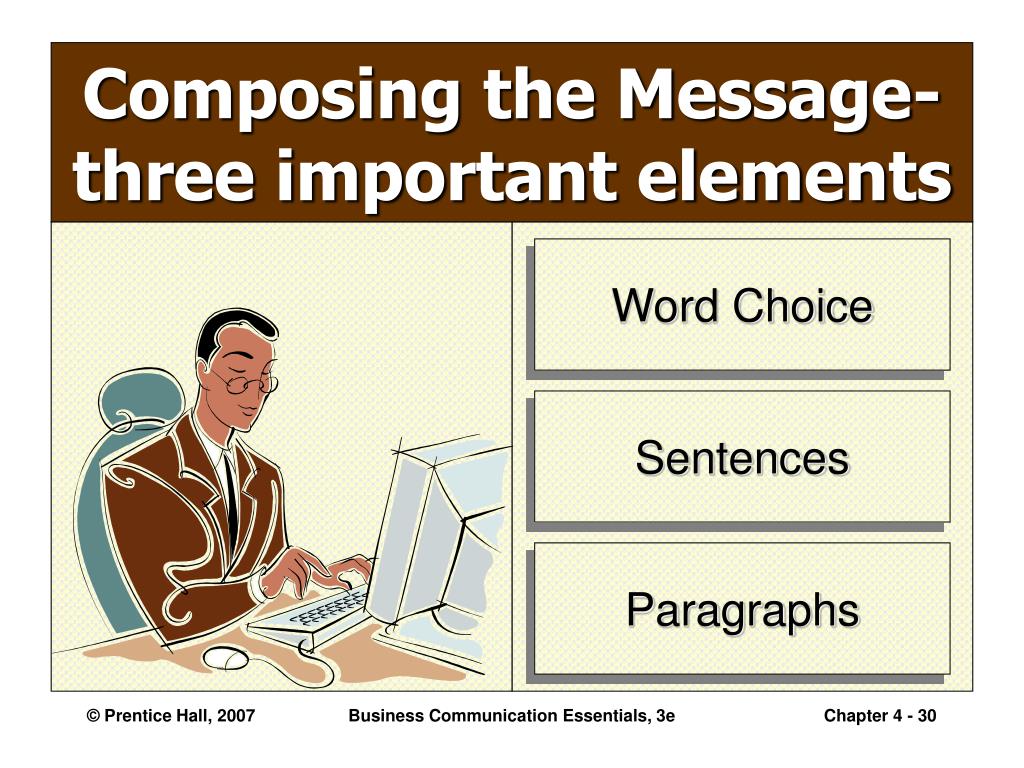 Composing the Message-three important elements

Word Choice

Sentences

Paragraphs

© Prentice Hall, 2007

Business Communication Essentials, 3e

Chapter 4 - 30